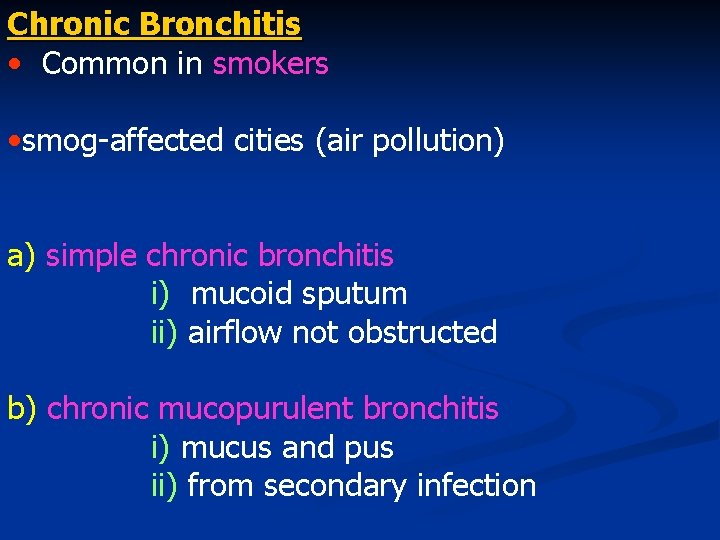 Chronic Bronchitis
• Common in smokers

•smog-affected cities (air pollution)

a) simple chronic bronchitis
i) mucoid sputum
ii) airflow not obstructed

b) chronic mucopurulent bronchitis
i) mucus and pus
ii) from secondary infection